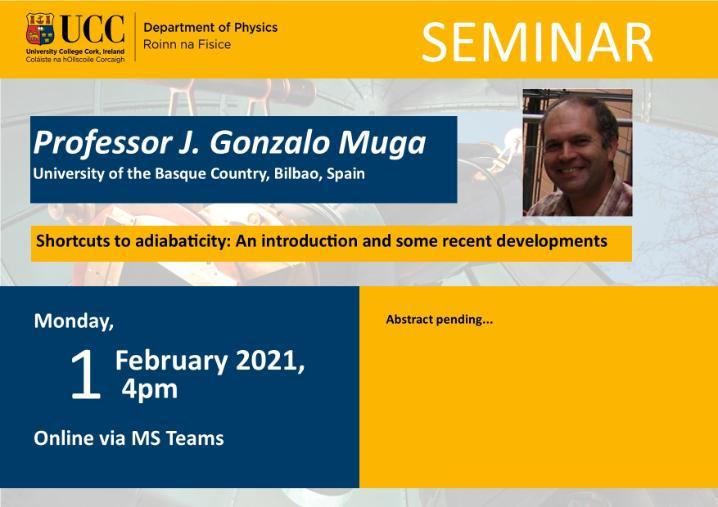 UCC
University College Cork, Ireland
Coláiste na hOllscoile Corcaigh

Department of Physics
Roinn na Fisice

SEMINAR

Professor J. Gonzalo Muga
University of the Basque Country, Bilbao, Spain

Shortcuts to adiabaticity: An introduction and some recent developments

Monday,
1 February 2021,
4pm

Online via MS Teams

Abstract pending...